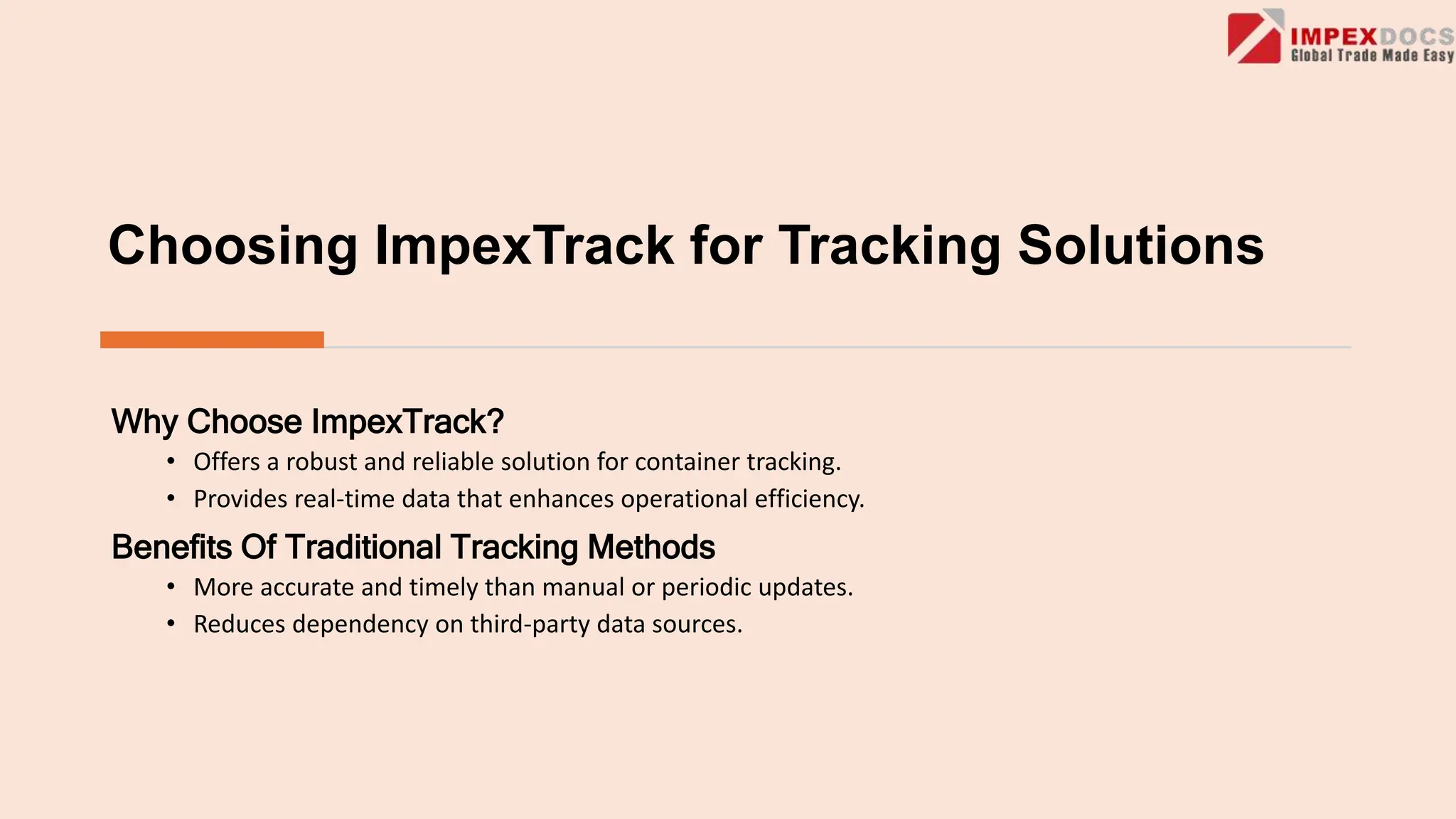 IMPEXDOCS
Global Trade Made Easy

Choosing ImpexTrack for Tracking Solutions

Why Choose ImpexTrack?

• Offers a robust and reliable solution for container tracking.
• Provides real-time data that enhances operational efficiency.

Benefits Of Traditional Tracking Methods

• More accurate and timely than manual or periodic updates.
• Reduces dependency on third-party data sources.